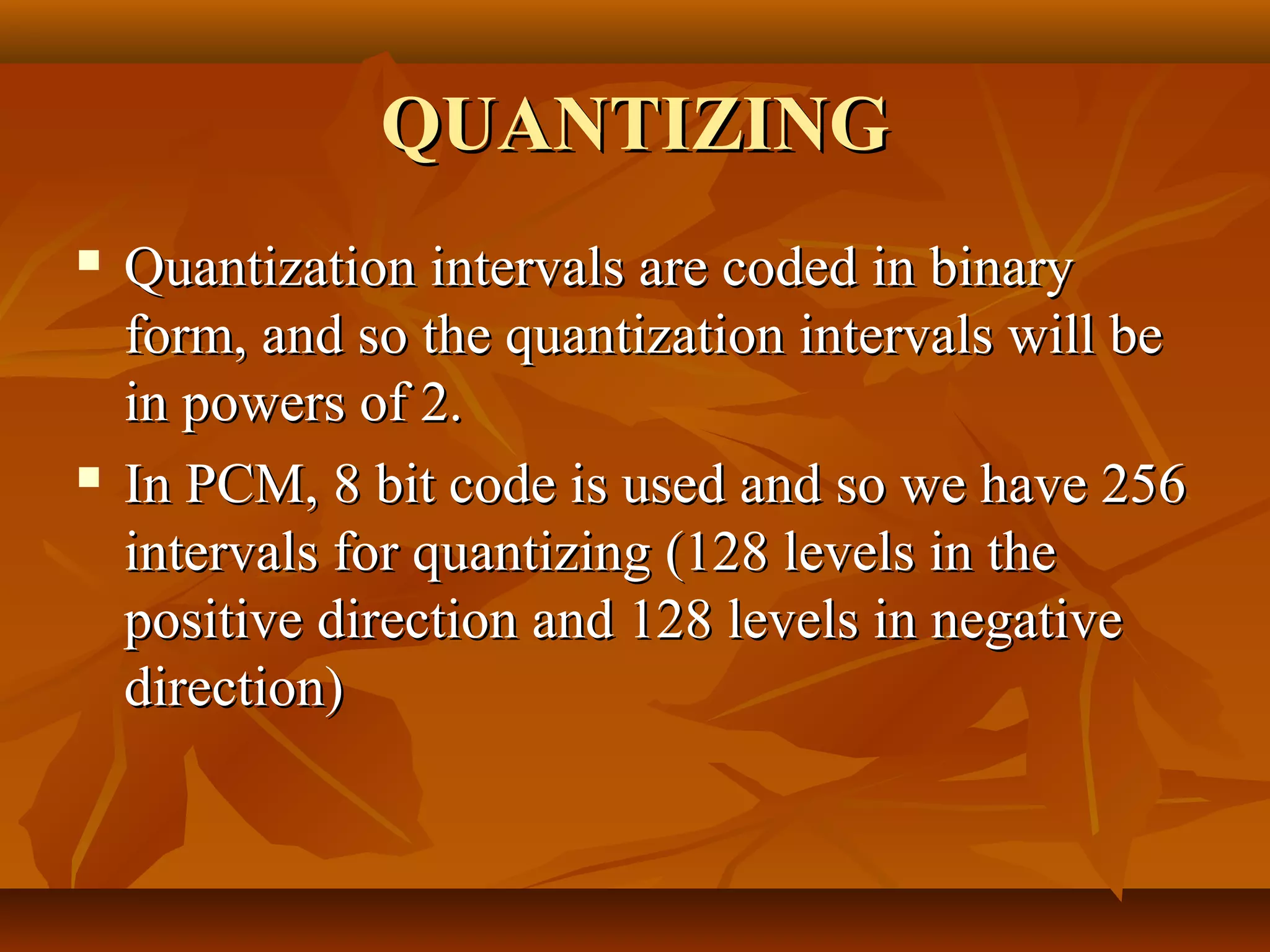 QUANTIZING

▪ Quantization intervals are coded in binary form, and so the quantization intervals will be in powers of 2.

▪ In PCM, 8 bit code is used and so we have 256 intervals for quantizing (128 levels in the positive direction and 128 levels in negative direction)